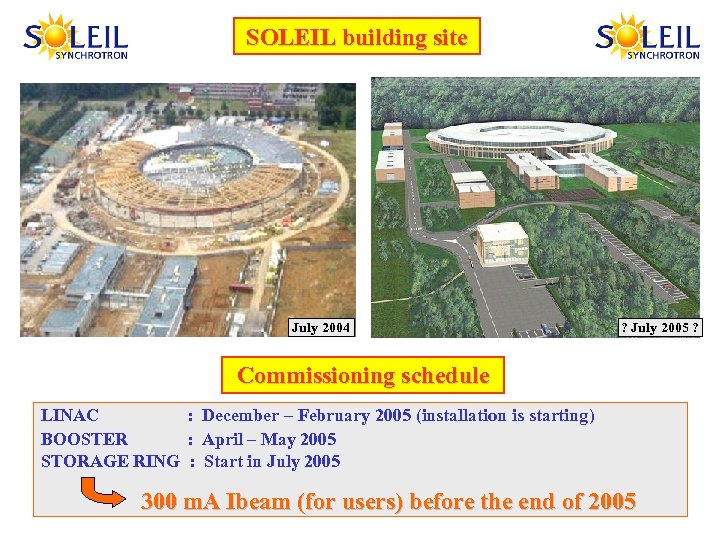 SOLEIL SYNCHROTRON

SOLEIL building site

SOLEIL SYNCHROTRON

July 2004

? July 2005 ?

Commissioning schedule

LINAC : December – February 2005 (installation is starting)
BOOSTER : April – May 2005
STORAGE RING : Start in July 2005

300 mA Ibeam (for users) before the end of 2005